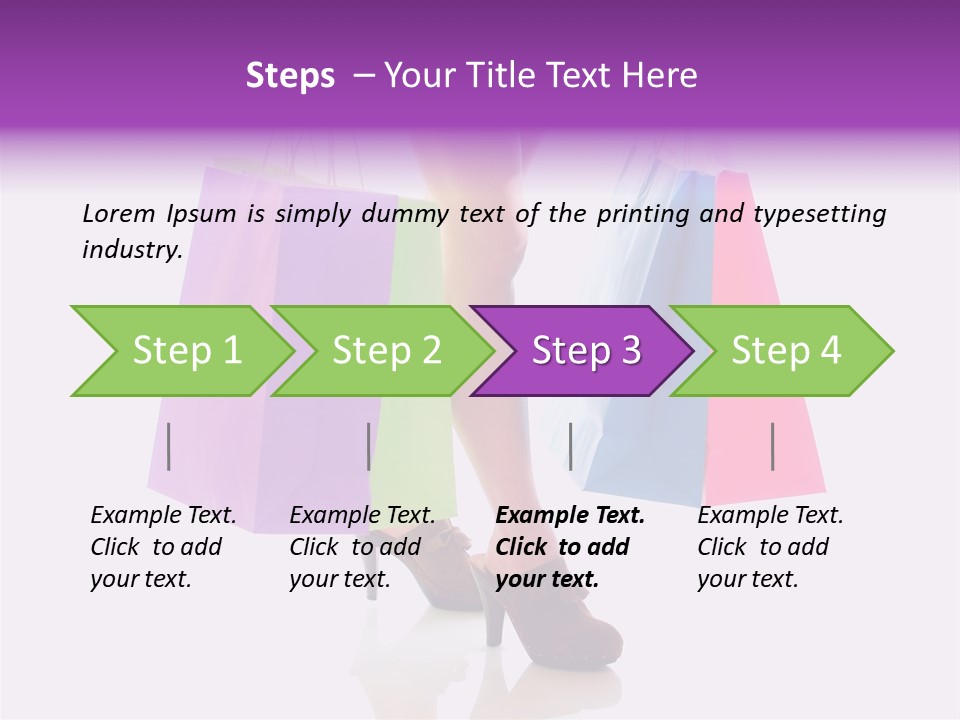 Steps – Your Title Text Here

Lorem Ipsum is simply dummy text of the printing and typesetting industry.

Step 1

Step 2

Step 3

Step 4

Example Text. Click to add your text.

Example Text. Click to add your text.

Example Text. Click to add your text.

Example Text. Click to add your text.